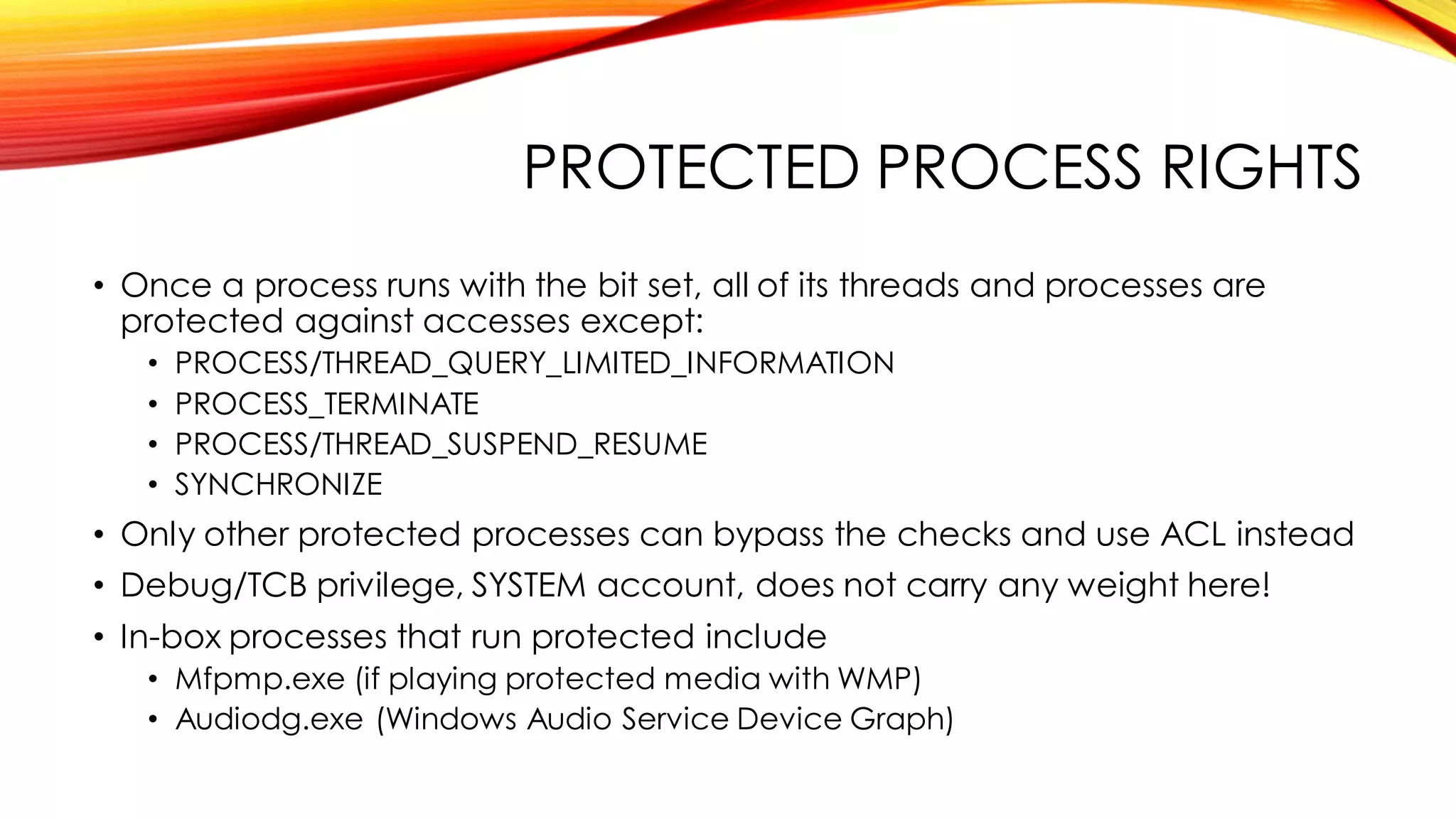 PROTECTED PROCESS RIGHTS

• Once a process runs with the bit set, all of its threads and processes are protected against accesses except:
• PROCESS/THREAD_QUERY_LIMITED_INFORMATION
• PROCESS_TERMINATE
• PROCESS/THREAD_SUSPEND_RESUME
• SYNCHRONIZE
• Only other protected processes can bypass the checks and use ACL instead
• Debug/TCB privilege, SYSTEM account, does not carry any weight here!
• In-box processes that run protected include
• Mfpmp.exe (if playing protected media with WMP)
• Audiodg.exe (Windows Audio Service Device Graph)